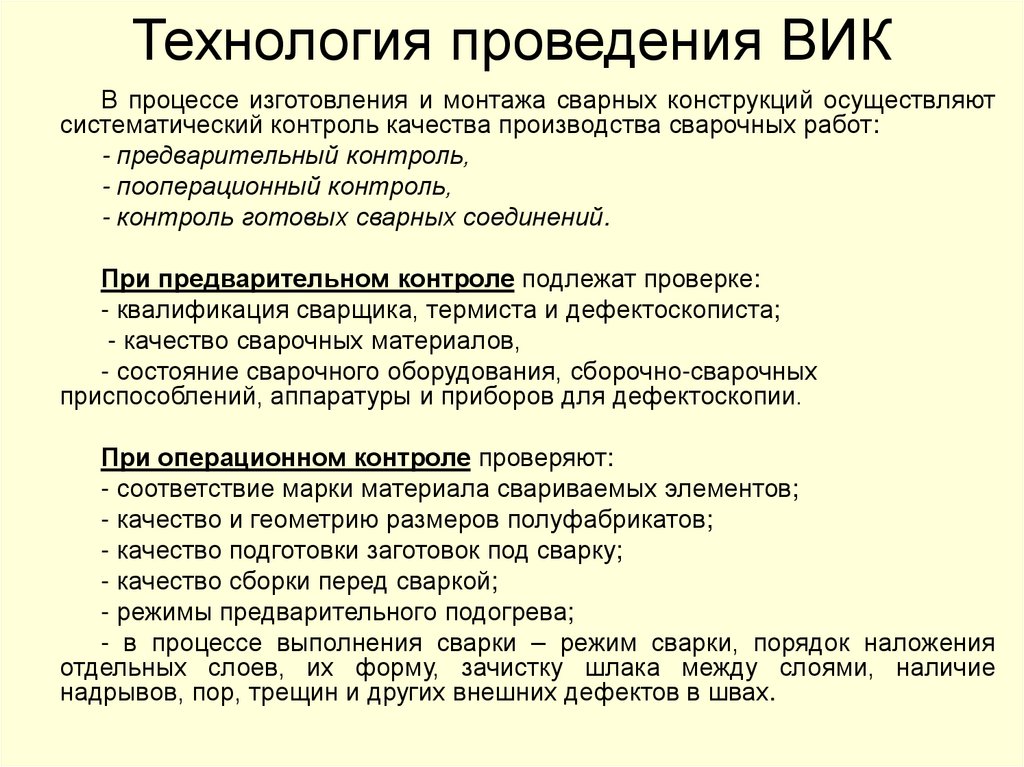 Технология проведения ВИК

В процессе изготовления и монтажа сварных конструкций осуществляют систематический контроль качества производства сварочных работ:

- предварительный контроль,
- пооперационный контроль,
- контроль готовых сварных соединений.

При предварительном контроле подлежат проверке:
- квалификация сварщика, термиста и дефектоскописта;
- качество сварочных материалов,
- состояние сварочного оборудования, сборочно-сварочных приспособлений, аппаратуры и приборов для дефектоскопии.

При операционном контроле проверяют:
- соответствие марки материала свариваемых элементов;
- качество и геометрию размеров полуфабрикатов;
- качество подготовки заготовок под сварку;
- качество сборки перед сваркой;
- режимы предварительного подогрева;
- в процессе выполнения сварки – режим сварки, порядок наложения отдельных слоев, их форму, зачистку шлака между слоями, наличие надрывов, пор, трещин и других внешних дефектов в швах.